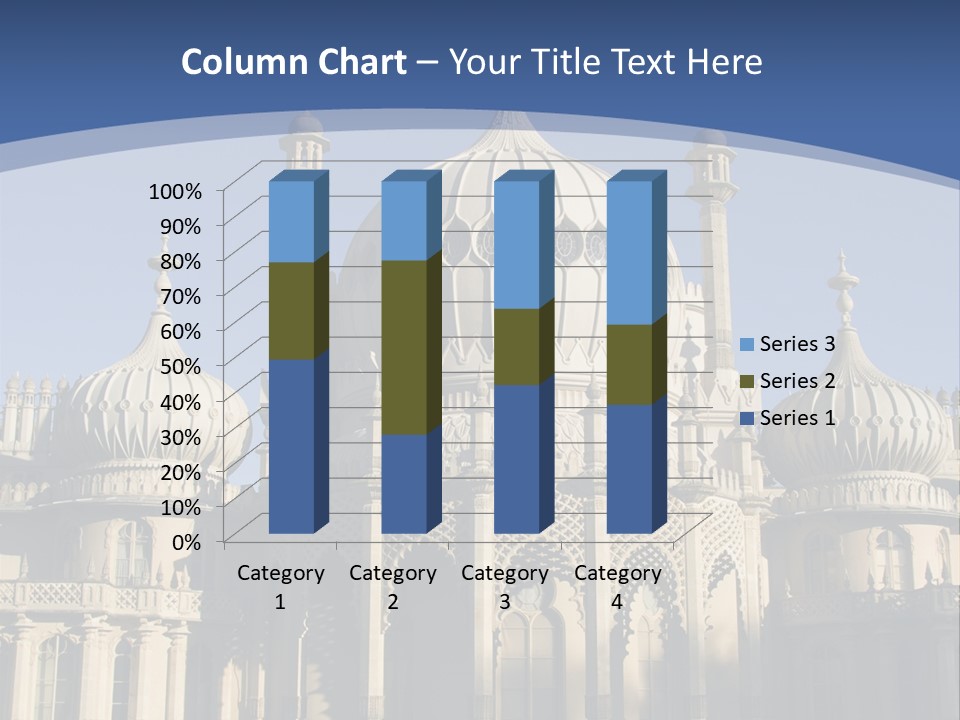 Column Chart – Your Title Text Here

100%
90%
80%
70%
60%
50%
40%
30%
20%
10%
0%

Category 1
Category 2
Category 3
Category 4

Series 3
Series 2
Series 1